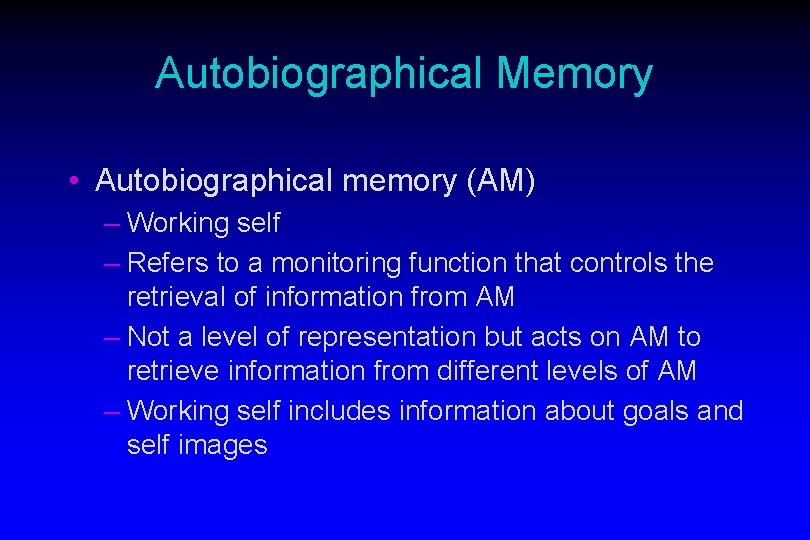 Autobiographical Memory

• Autobiographical memory (AM)
– Working self
– Refers to a monitoring function that controls the retrieval of information from AM
– Not a level of representation but acts on AM to retrieve information from different levels of AM
– Working self includes information about goals and self images